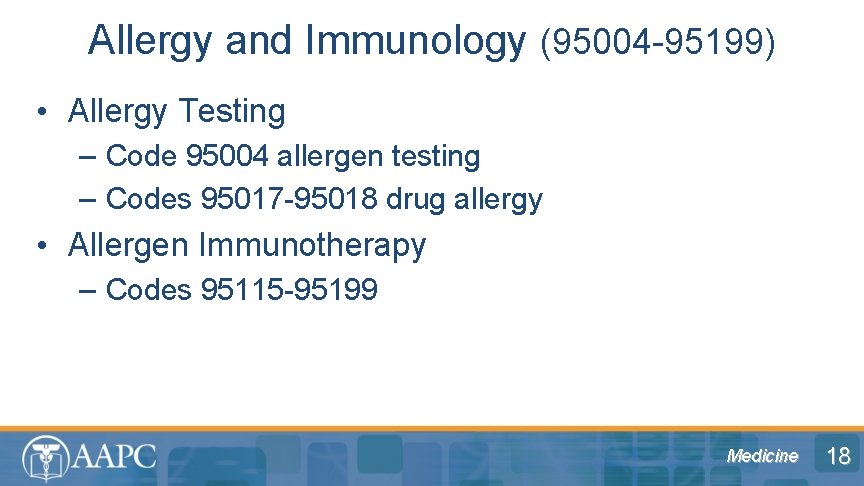 Allergy and Immunology (95004-95199)

• Allergy Testing
– Code 95004 allergen testing
– Codes 95017-95018 drug allergy

• Allergen Immunotherapy
– Codes 95115-95199

AAPC

Medicine 18